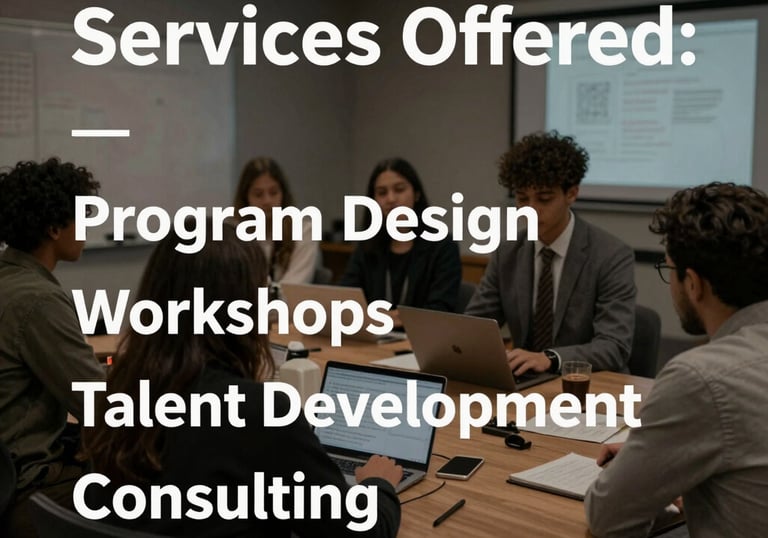 Services Offered:

Program Design
Workshops
Talent Development
Consulting